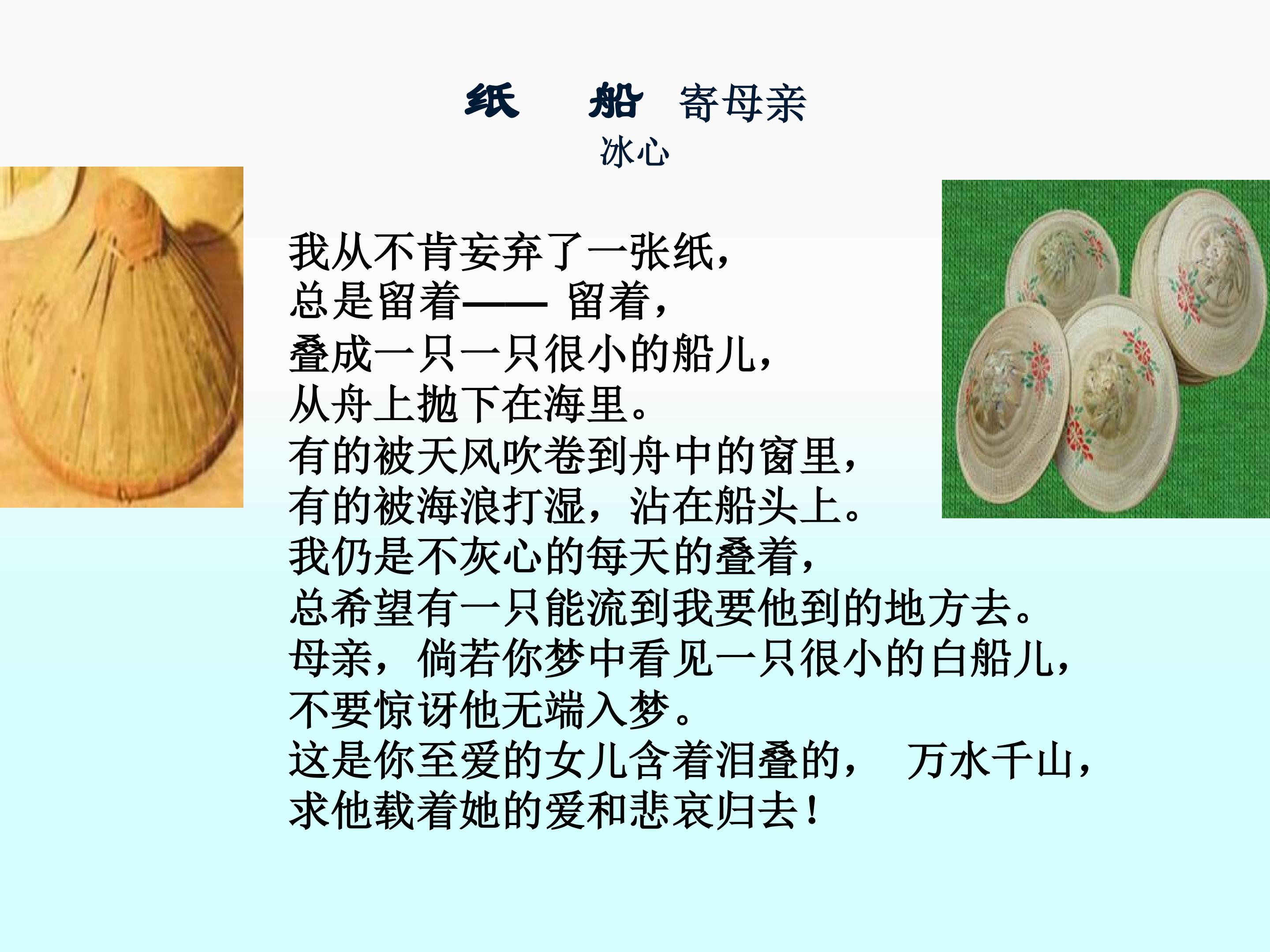 纸　船 寄母亲
冰心

我从不肯妄弃了一张纸，
总是留着—— 留着，
叠成一只一只很小的船儿，
从舟上抛下在海里。
有的被天风吹卷到舟中的窗里，
有的被海浪打湿，沾在船头上。
我仍是不灰心的每天的叠着，
总希望有一只能流到我要他到的地方去。
母亲，倘若你梦中看见一只很小的白船儿，
不要惊讶他无端入梦。
这是你至爱的女儿含着泪叠的， 万水千山，
求他载着她的爱和悲哀归去！